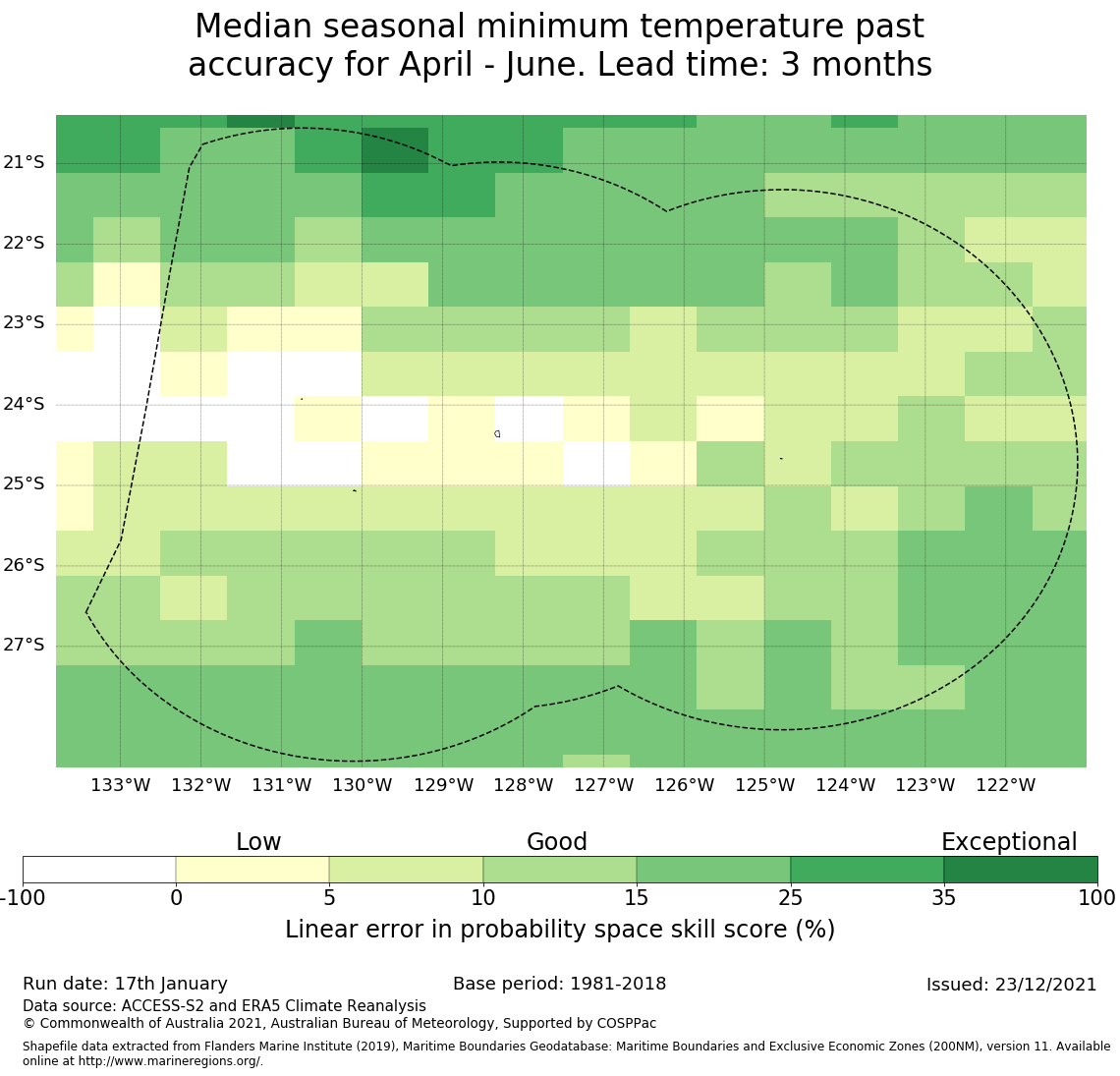 Median seasonal minimum temperature past accuracy for April - June. Lead time: 3 months

21°S
22°S
23°S
24°S
25°S
26°S
27°S

133°W 132°W 131°W 130°W 129°W 128°W 127°W 126°W 125°W 124°W 123°W 122°W

Low
Good
Exceptional

-100 0 5 10 15 25 35 100

Linear error in probability space skill score (%)

Run date: 17th January
Base period: 1981-2018
Issued: 23/12/2021

Data source: ACCESS-S2 and ERA5 Climate Reanalysis
© Commonwealth of Australia 2021, Australian Bureau of Meteorology, Supported by COSPPac

Shapefile data extracted from Flanders Marine Institute (2019), Maritime Boundaries Geodatabase: Maritime Boundaries and Exclusive Economic Zones (200NM), version 11. Available online at http://www.marineregions.org/.